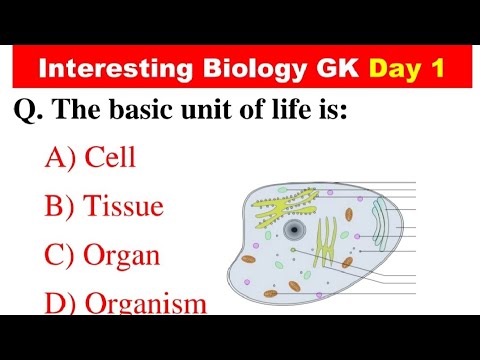 Interesting Biology GK Day 1

Q. The basic unit of life is:

A) Cell

B) Tissue

C) Organ

D) Organism